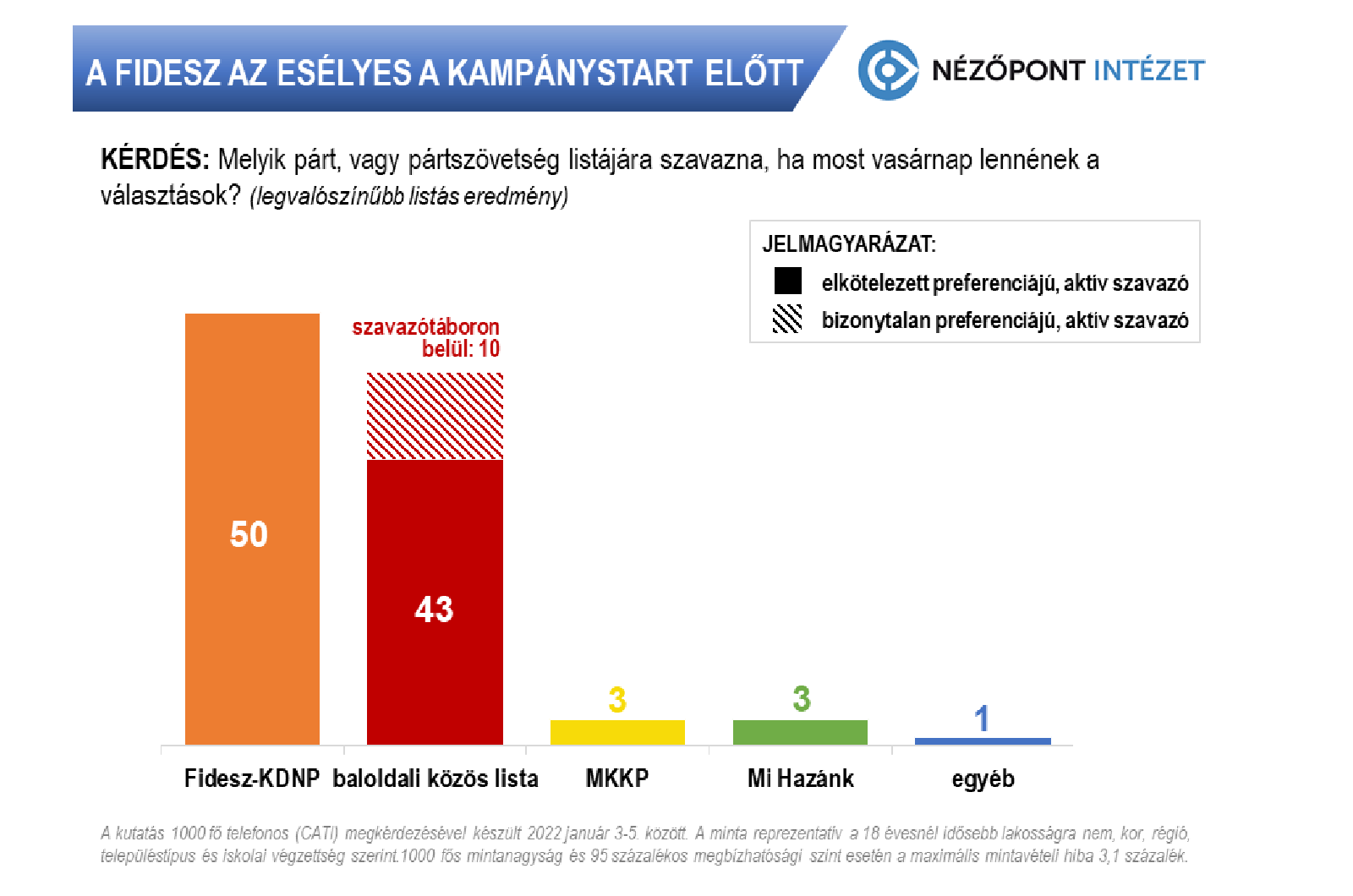 A FIDESZ AZ ESÉLYES A KAMPÁNYSTART ELŐTT

NÉZŐPONT INTÉZET

KÉRDÉS: Melyik párt, vagy pártszövetség listájára szavazna, ha most vasárnap lennének a választások? (legvalószínűbb listás eredmény)

JELMAGYARÁZAT:
elkötelezett preferenciájú, aktív szavazó
bizonytalan preferenciájú, aktív szavazó

szavazótáboron belül: 10

50
43
3
3
1

Fidesz-KDNP
baloldali közös lista
MKKP
Mi Hazánk
egyéb

A kutatás 1000 fő telefonos (CATI) megkérdezésével készült 2022 január 3-5. között. A minta reprezentatív a 18 évesnél idősebb lakosságra nem, kor, régió, településtípus és iskolai végzettség szerint.1000 fős mintanagyság és 95 százalékos megbízhatósági szint esetén a maximális mintavételi hiba 3,1 százalék.